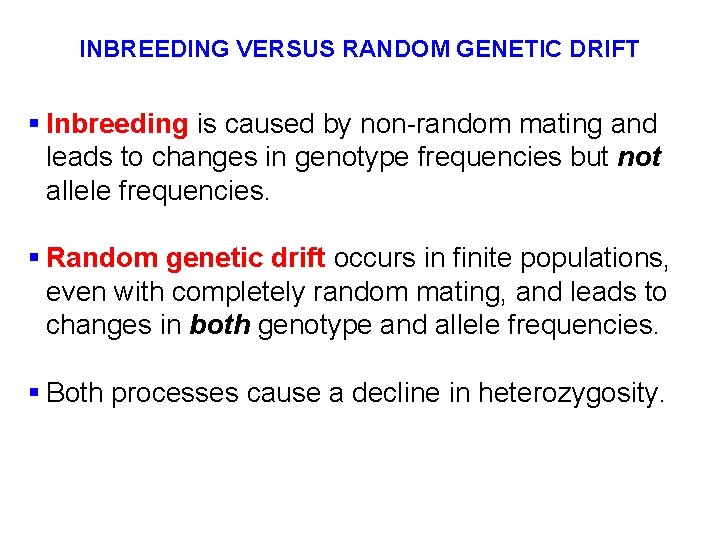 INBREEDING VERSUS RANDOM GENETIC DRIFT

▪ Inbreeding is caused by non-random mating and leads to changes in genotype frequencies but not allele frequencies.

▪ Random genetic drift occurs in finite populations, even with completely random mating, and leads to changes in both genotype and allele frequencies.

▪ Both processes cause a decline in heterozygosity.